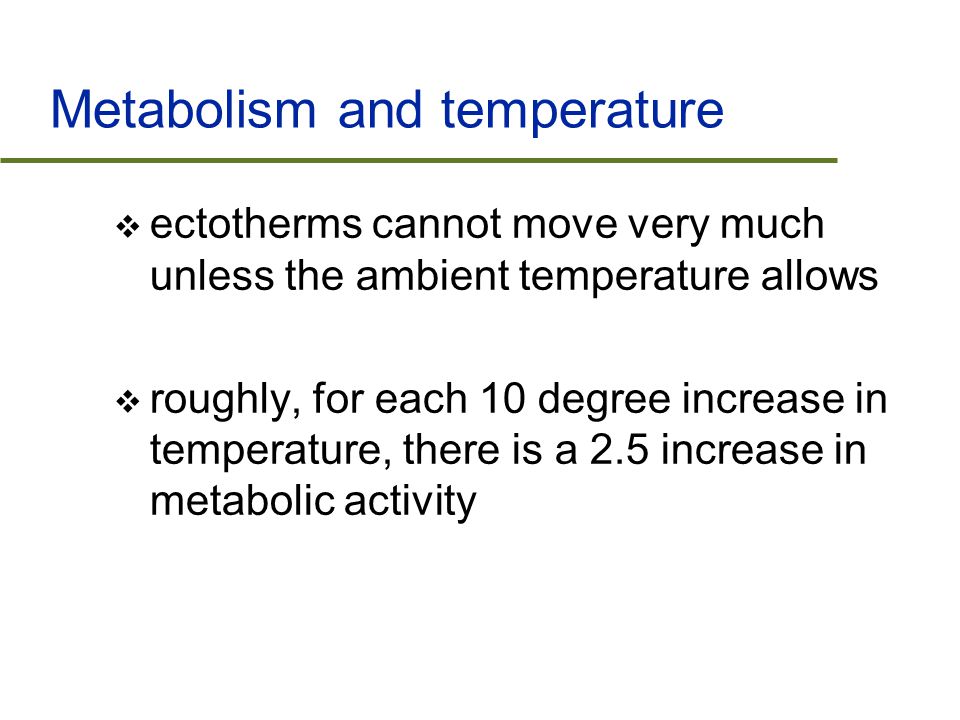 Metabolism and temperature

❖ ectotherms cannot move very much unless the ambient temperature allows

❖ roughly, for each 10 degree increase in temperature, there is a 2.5 increase in metabolic activity